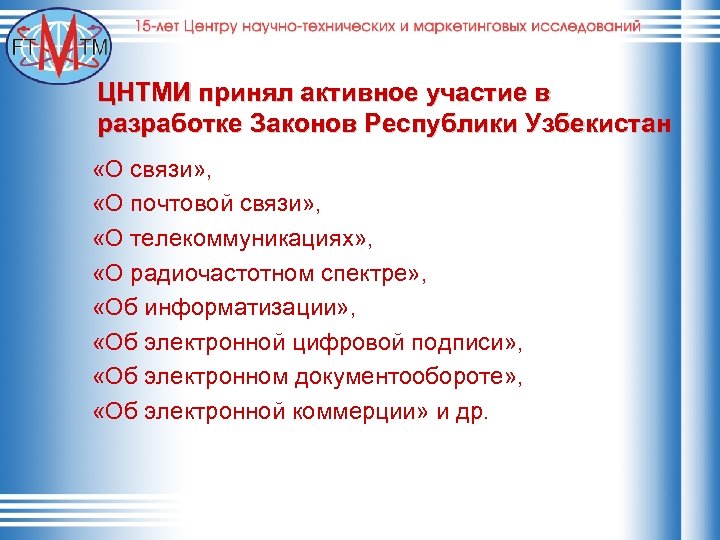 FT M TM

15-лет Центру научно-технических и маркетинговых исследований

ЦНТМИ принял активное участие в разработке Законов Республики Узбекистан

«О связи»,

«О почтовой связи»,

«О телекоммуникациях»,

«О радиочастотном спектре»,

«Об информатизации»,

«Об электронной цифровой подписи»,

«Об электронном документообороте»,

«Об электронной коммерции» и др.